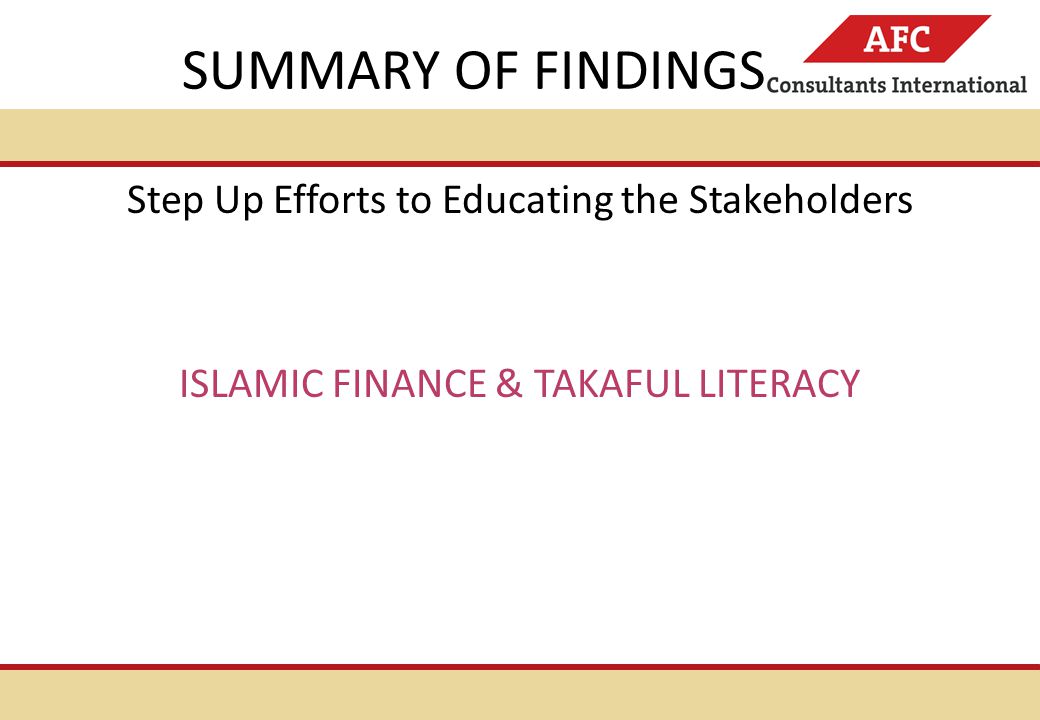 SUMMARY OF FINDINGS

AFC
Consultants International

Step Up Efforts to Educating the Stakeholders

ISLAMIC FINANCE & TAKAFUL LITERACY